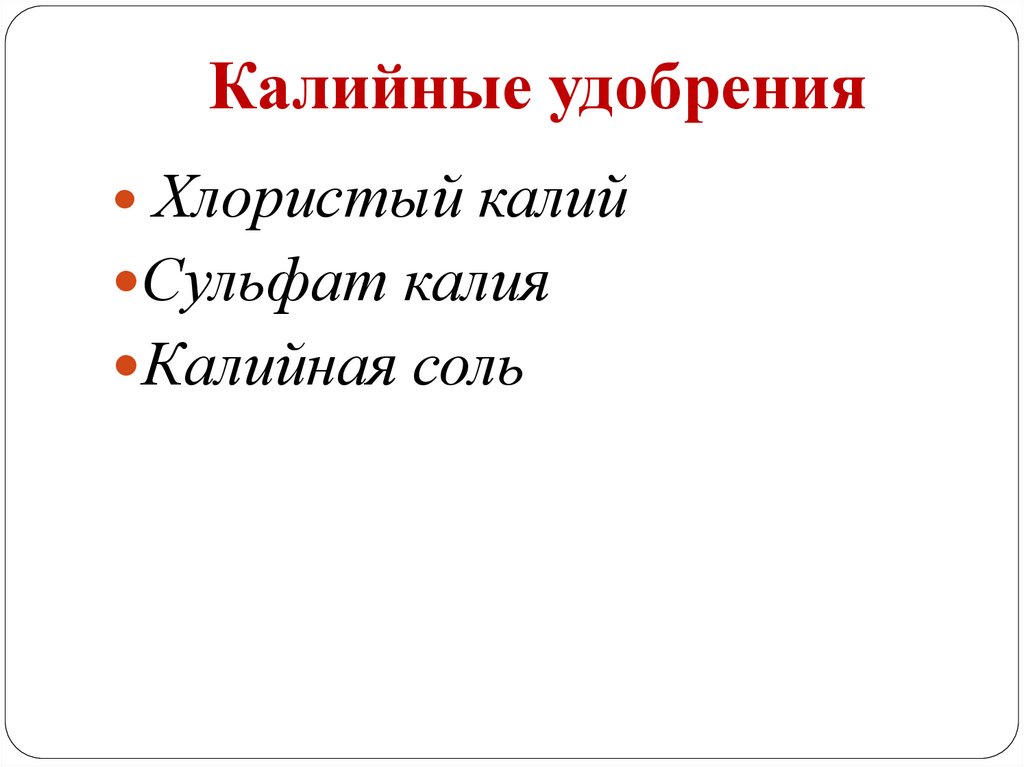 Калийные удобрения

- Хлористый калий
- Сульфат калия
- Калийная соль